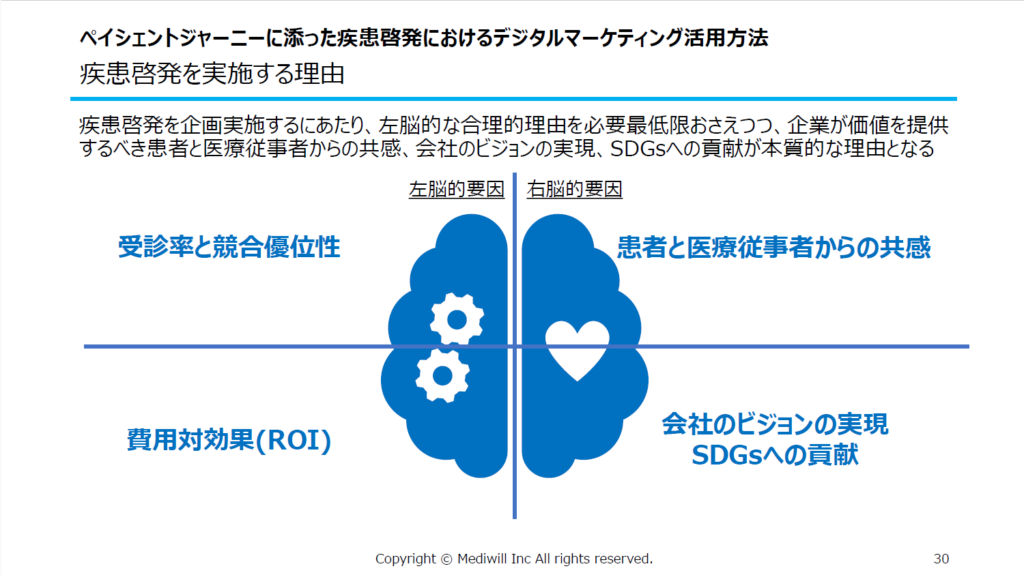 ペイシェントジャーニーに添った疾患啓発におけるデジタルマーケティング活用方法
疾患啓発を実施する理由

疾患啓発を企画実施するにあたり、左脳的な合理的理由を必要最低限おさえつつ、企業が価値を提供するべき患者と医療従事者からの共感、会社のビジョンの実現、SDGsへの貢献が本質的な理由となる

左脳的要因

右脳的要因

受診率と競合優位性

患者と医療従事者からの共感

費用対効果(ROI)

会社のビジョンの実現
SDGsへの貢献

Copyright © Mediwill Inc All rights reserved.

30